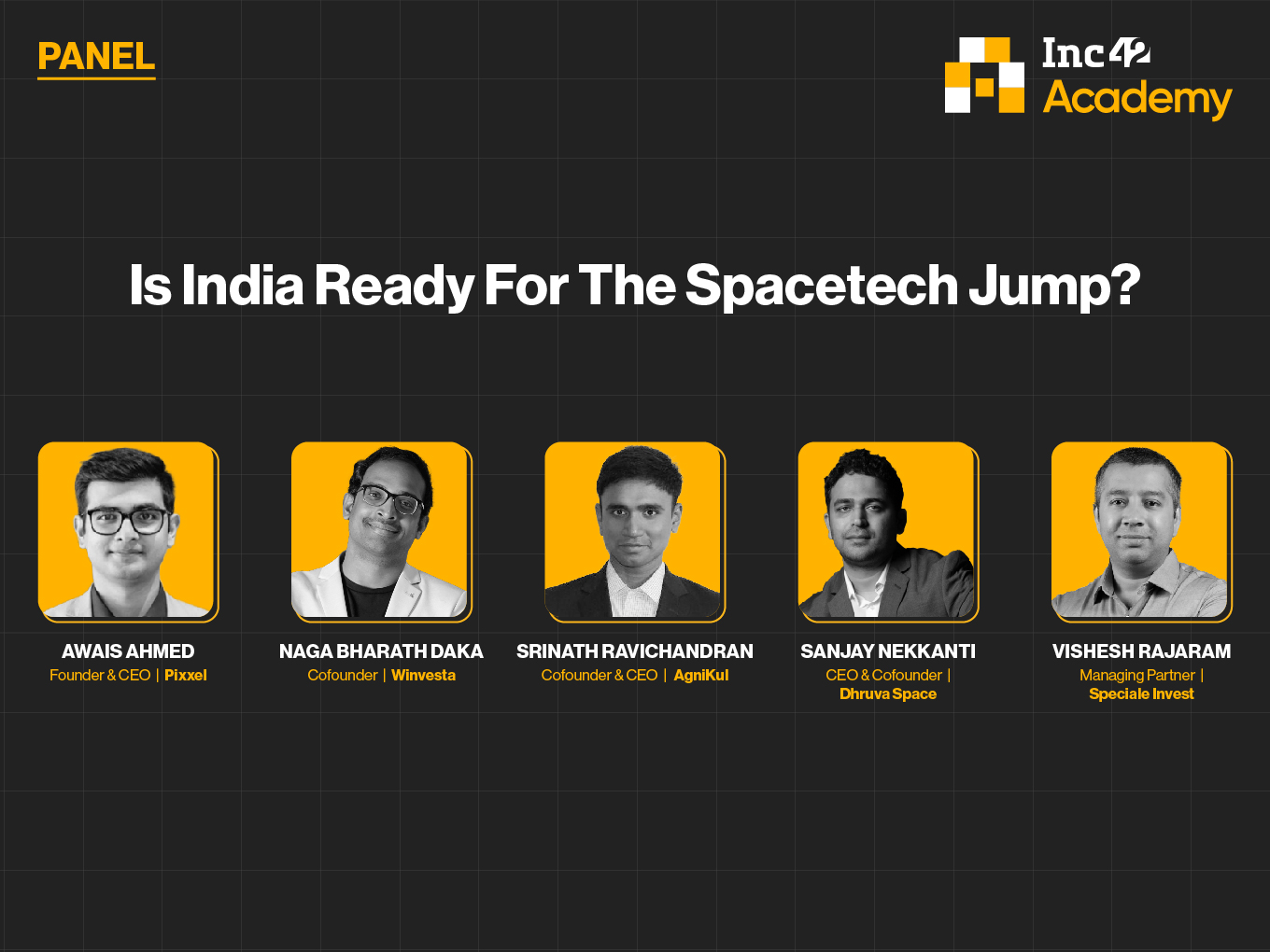 PANEL

Inc42 Academy

Is India Ready For The Spacetech Jump?

AWAIS AHMED
Founder & CEO | Pixxel

NAGA BHARATH DAKA
Cofounder | Winvesta

SRINATH RAVICHANDRAN
Cofounder & CEO | AgniKul

SANJAY NEKKANTI
CEO & Cofounder | Dhruva Space

VISHESH RAJARAM
Managing Partner | Speciale Invest